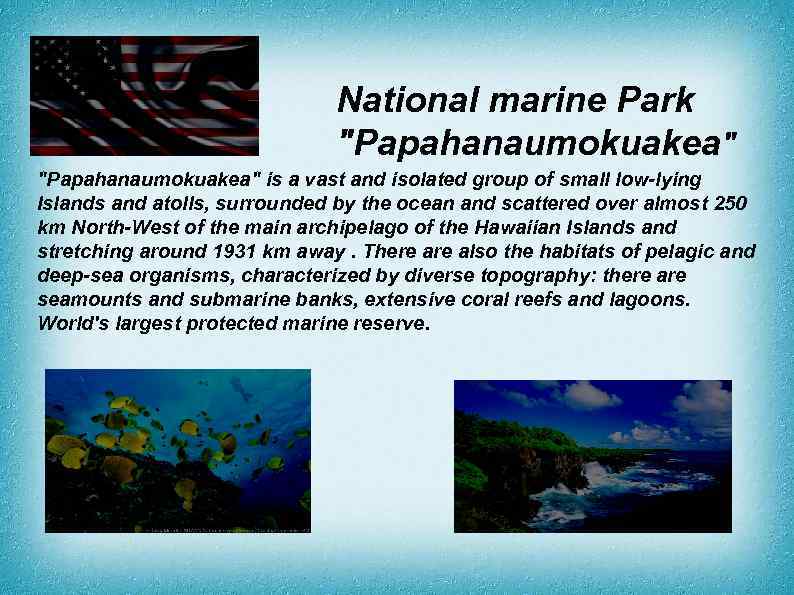 National marine Park "Papahanaumokuakea"

"Papahanaumokuakea" is a vast and isolated group of small low-lying Islands and atolls, surrounded by the ocean and scattered over almost 250 km North-West of the main archipelago of the Hawaiian Islands and stretching around 1931 km away . There are also the habitats of pelagic and deep-sea organisms, characterized by diverse topography: there are seamounts and submarine banks, extensive coral reefs and lagoons. World's largest protected marine reserve.